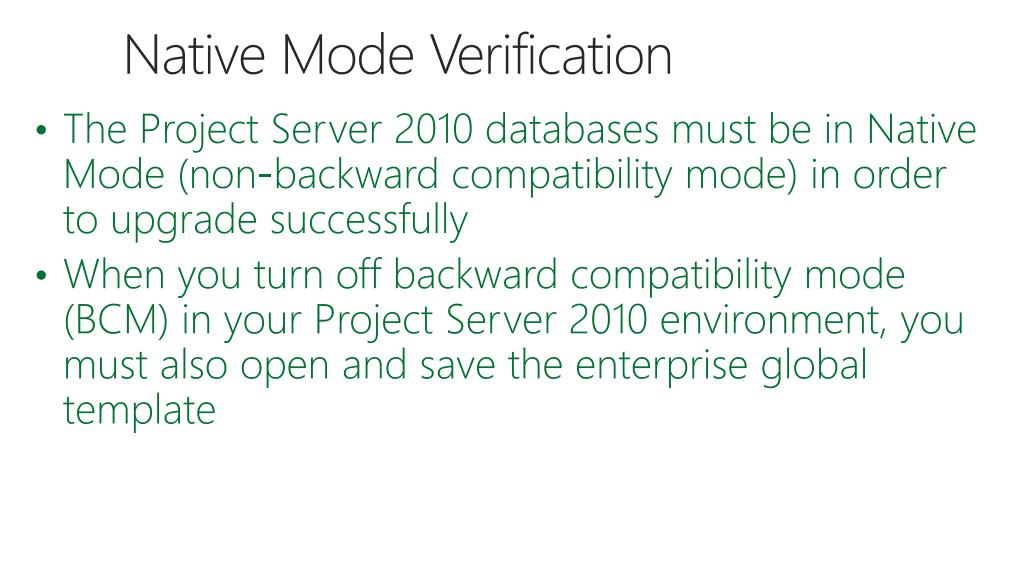 Native Mode Verification

• The Project Server 2010 databases must be in Native Mode (non-backward compatibility mode) in order to upgrade successfully

• When you turn off backward compatibility mode (BCM) in your Project Server 2010 environment, you must also open and save the enterprise global template